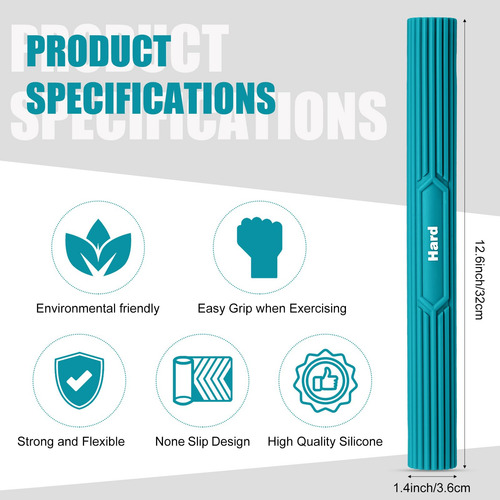 PRODUCT SPECIFICATIONS

PRODUCT SPECIFICATIONS

Environmental friendly

Easy Grip when Exercising

Strong and Flexible

None Slip Design

High Quality Silicone

Hard

12.6inch/32cm

1.4inch/3.6cm